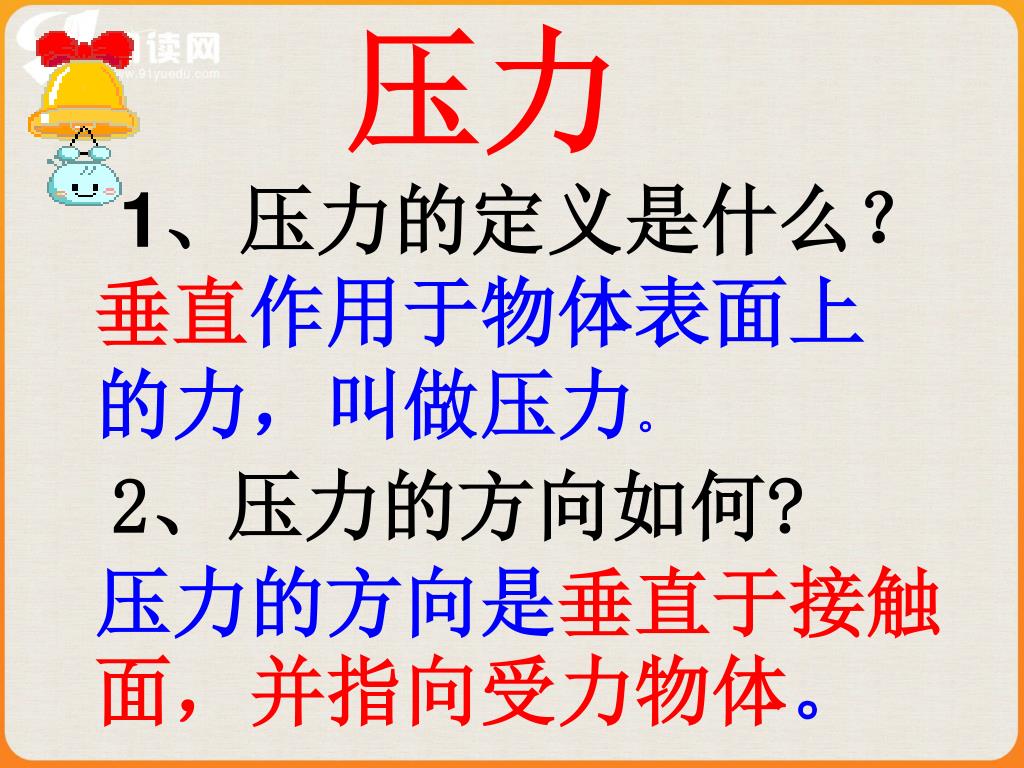 读网
www.91yuedu.com

压力

1、压力的定义是什么？

垂直作用于物体表面上的力，叫做压力。

2、压力的方向如何?

压力的方向是垂直于接触面，并指向受力物体。